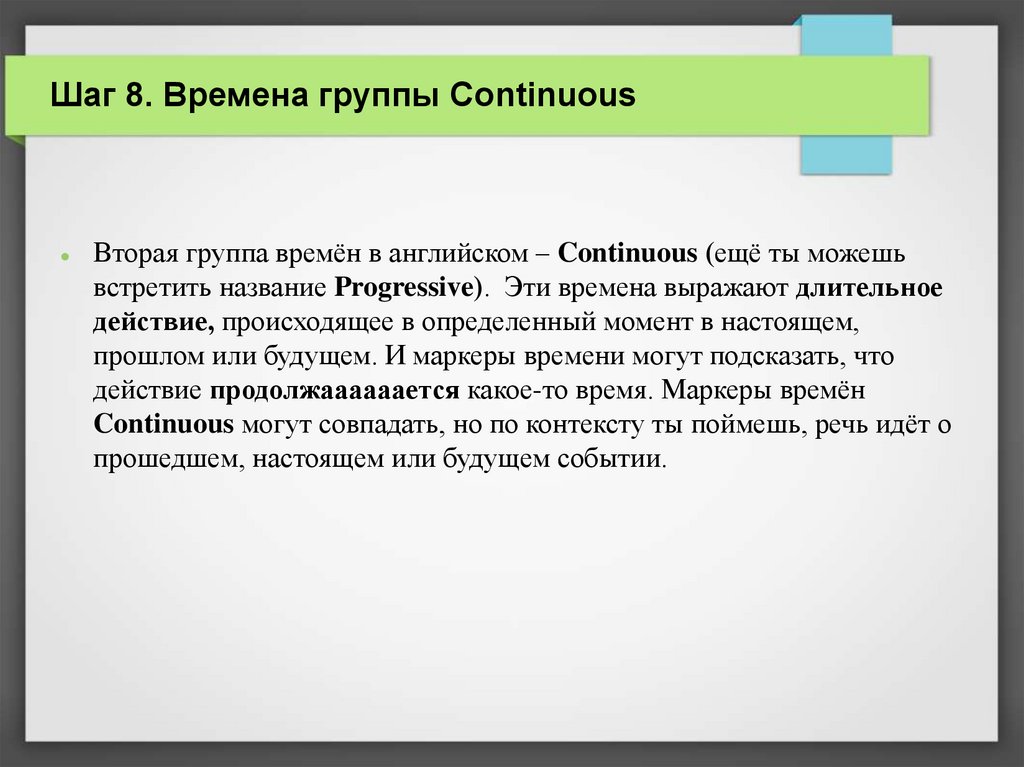 Шаг 8. Времена группы Continuous

Вторая группа времён в английском – Continuous (ещё ты можешь встретить название Progressive). Эти времена выражают длительное действие, происходящее в определенный момент в настоящем, прошлом или будущем. И маркеры времени могут подсказать, что действие продолжаааааается какое-то время. Маркеры времён Continuous могут совпадать, но по контексту ты поймешь, речь идёт о прошедшем, настоящем или будущем событии.